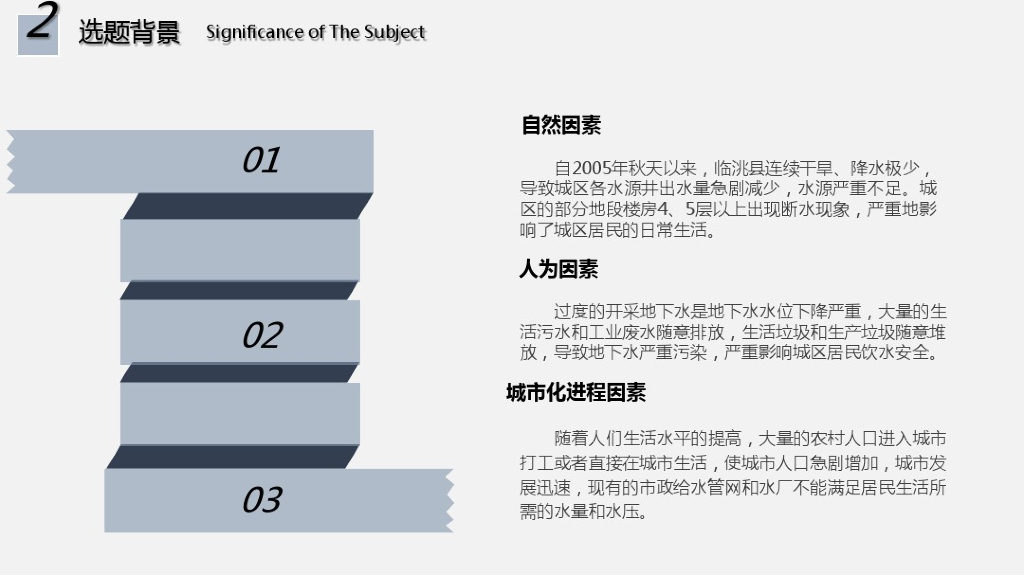 2 选题背景 Significance of The Subject

01

02

03

自然因素

自2005年秋天以来，临洮县连续干旱、降水极少，导致城区各水源井出水量急剧减少，水源严重不足。城区的部分地段楼房4、5层以上出现断水现象，严重地影响了城区居民的日常生活。

人为因素

过度的开采地下水是地下水水位下降严重，大量的生活污水和工业废水随意排放，生活垃圾和生产垃圾随意堆放，导致地下水严重污染，严重影响城区居民饮水安全。

城市化进程因素

随着人们生活水平的提高，大量的农村人口进入城市打工或者直接在城市生活，使城市人口急剧增加，城市发展迅速，现有的市政给水管网和水厂不能满足居民生活所需的水量和水压。